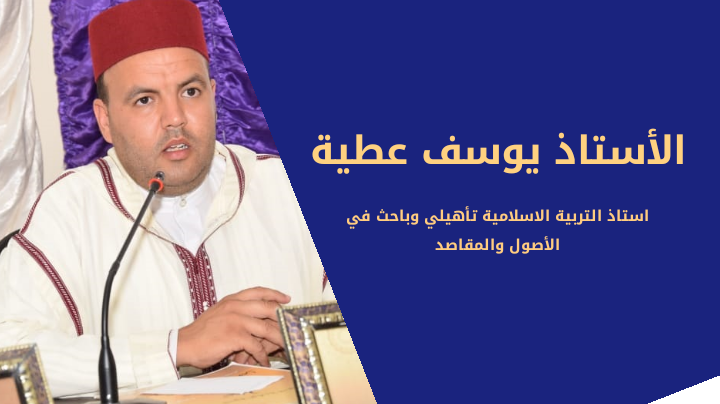 الأستاذ يوسف عطية

استاذ التربية الاسلامية تأهيلي وباحث في الأصول والمقاصد